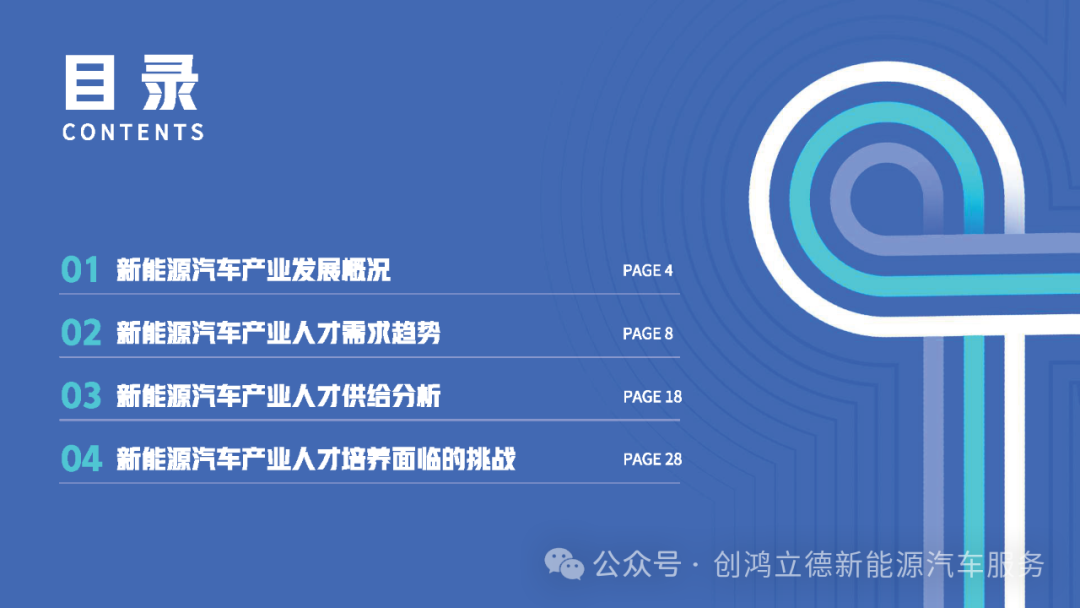 目录
CONTENTS

01 新能源汽车产业发展概况 PAGE 4

02 新能源汽车产业人才需求趋势 PAGE 8

03 新能源汽车产业人才供给分析 PAGE 18

04 新能源汽车产业人才培养面临的挑战 PAGE 28

公众号 · 创鸿立德新能源汽车服务